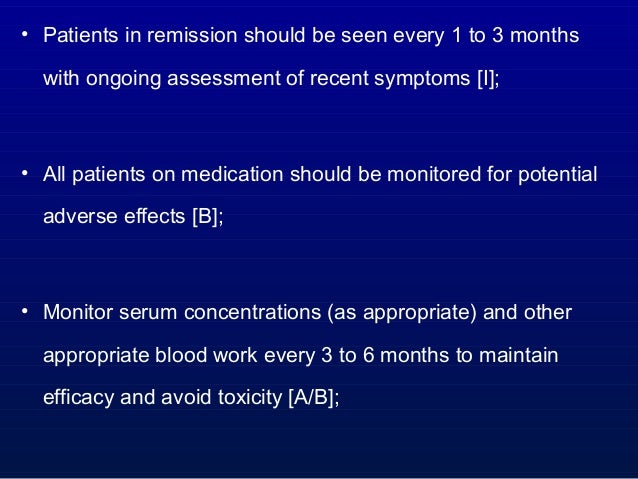 • Patients in remission should be seen every 1 to 3 months with ongoing assessment of recent symptoms [I];

• All patients on medication should be monitored for potential adverse effects [B];

• Monitor serum concentrations (as appropriate) and other appropriate blood work every 3 to 6 months to maintain efficacy and avoid toxicity [A/B];